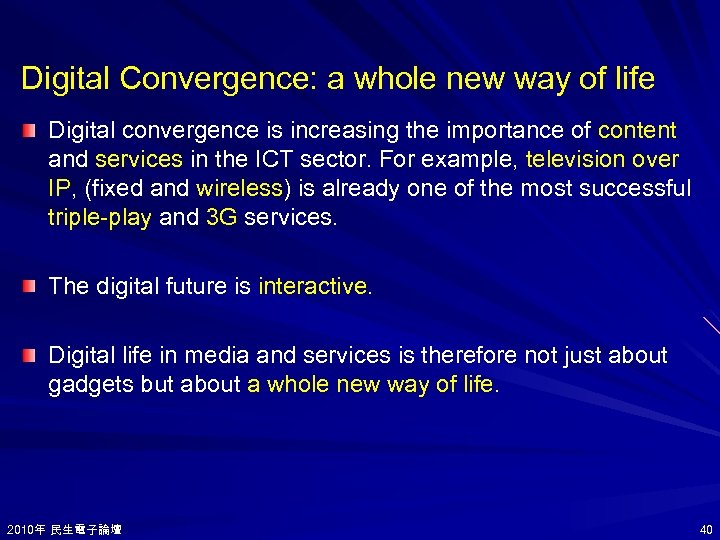 Digital Convergence: a whole new way of life

Digital convergence is increasing the importance of content and services in the ICT sector. For example, television over IP, (fixed and wireless) is already one of the most successful triple-play and 3G services.

The digital future is interactive.

Digital life in media and services is therefore not just about gadgets but about a whole new way of life.

2010年 民生電子論壇

40